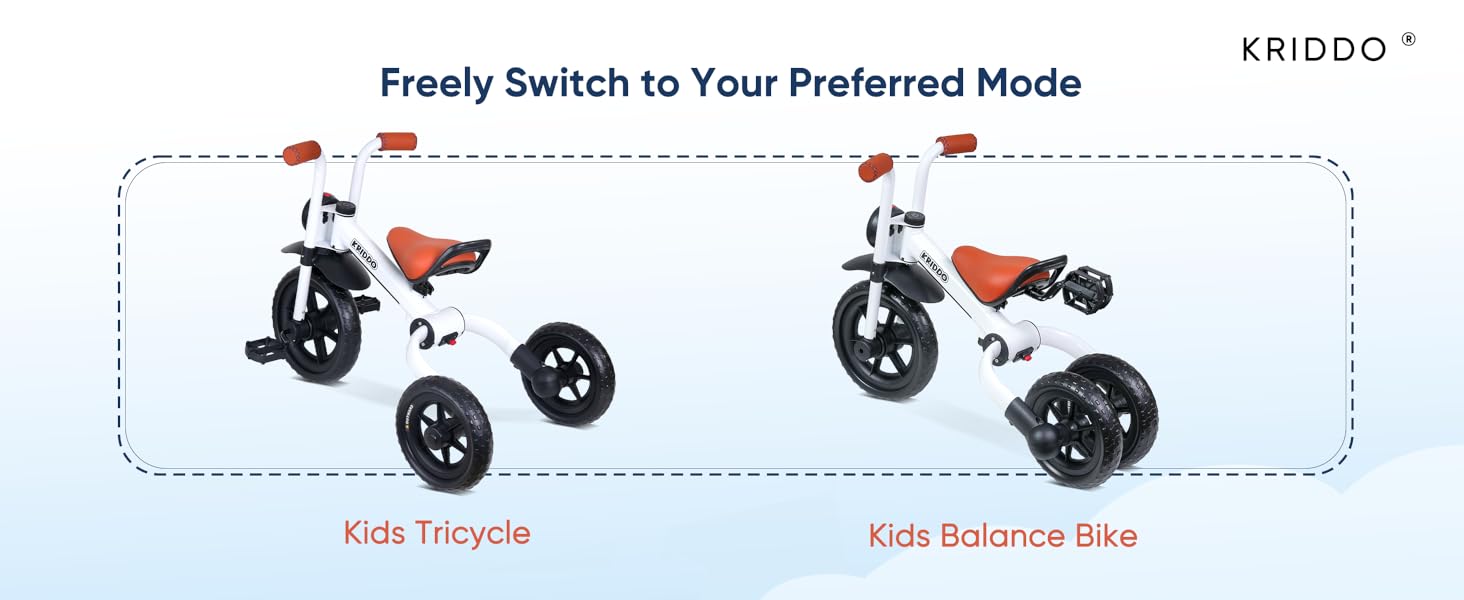 KRIDDO ®

Freely Switch to Your Preferred Mode

KRIDDO

KRIDDO

Kids Tricycle

Kids Balance Bike